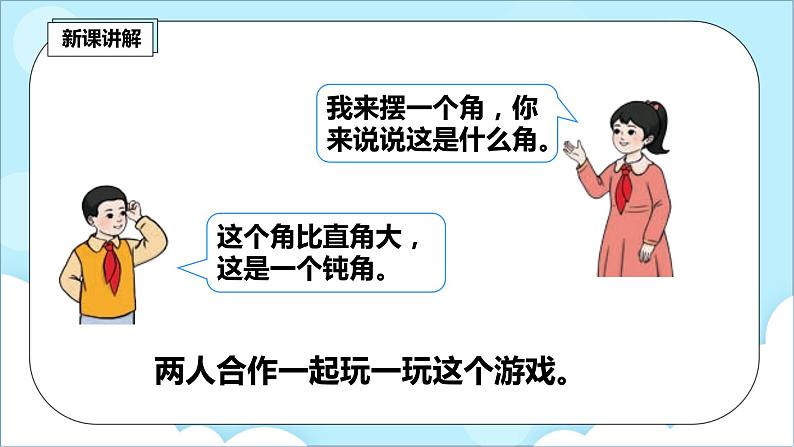 新课讲解

我来摆一个角，你来说说这是什么角。

这个角比直角大，这是一个钝角。

两人合作一起玩一玩这个游戏。